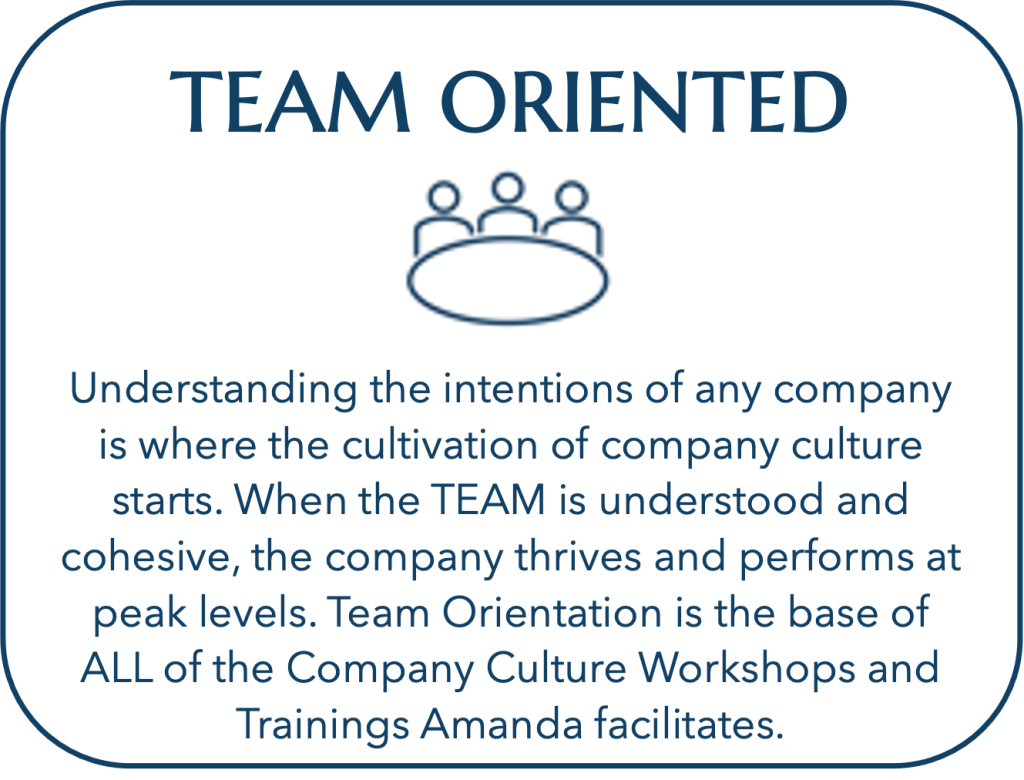 TEAM ORIENTED

Understanding the intentions of any company is where the cultivation of company culture starts. When the TEAM is understood and cohesive, the company thrives and performs at peak levels. Team Orientation is the base of ALL of the Company Culture Workshops and Trainings Amanda facilitates.